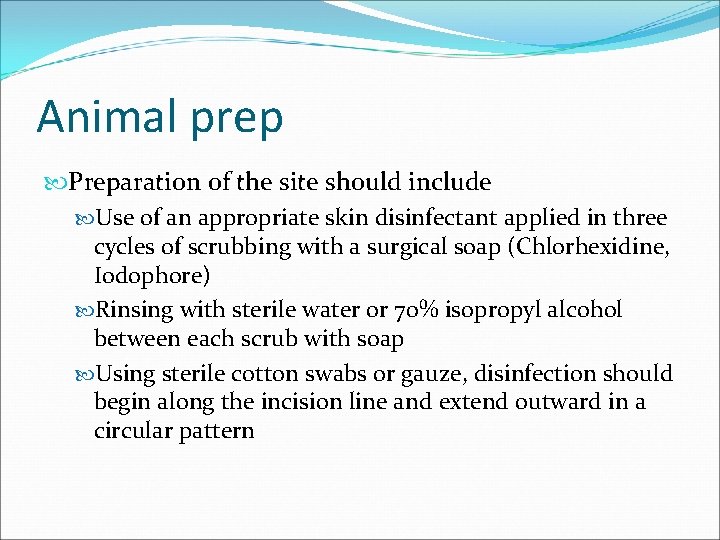 Animal prep

Preparation of the site should include

Use of an appropriate skin disinfectant applied in three cycles of scrubbing with a surgical soap (Chlorhexidine, Iodophore)

Rinsing with sterile water or 70% isopropyl alcohol between each scrub with soap

Using sterile cotton swabs or gauze, disinfection should begin along the incision line and extend outward in a circular pattern